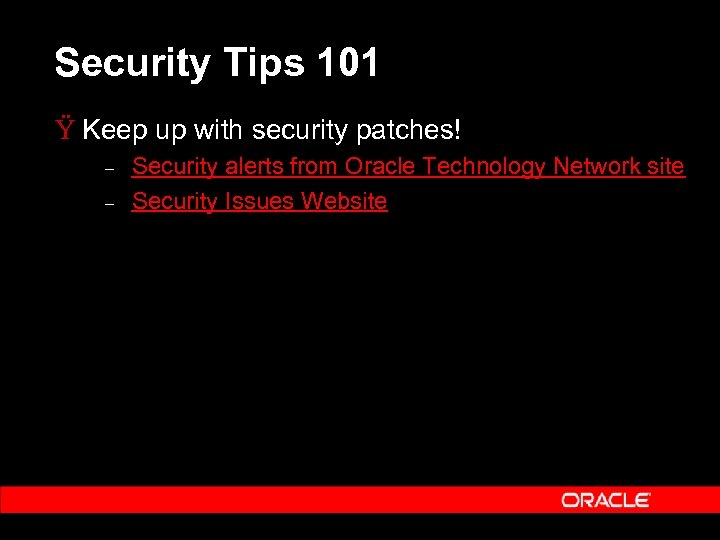 Security Tips 101

Ÿ Keep up with security patches!

– Security alerts from Oracle Technology Network site

– Security Issues Website

ORACLE